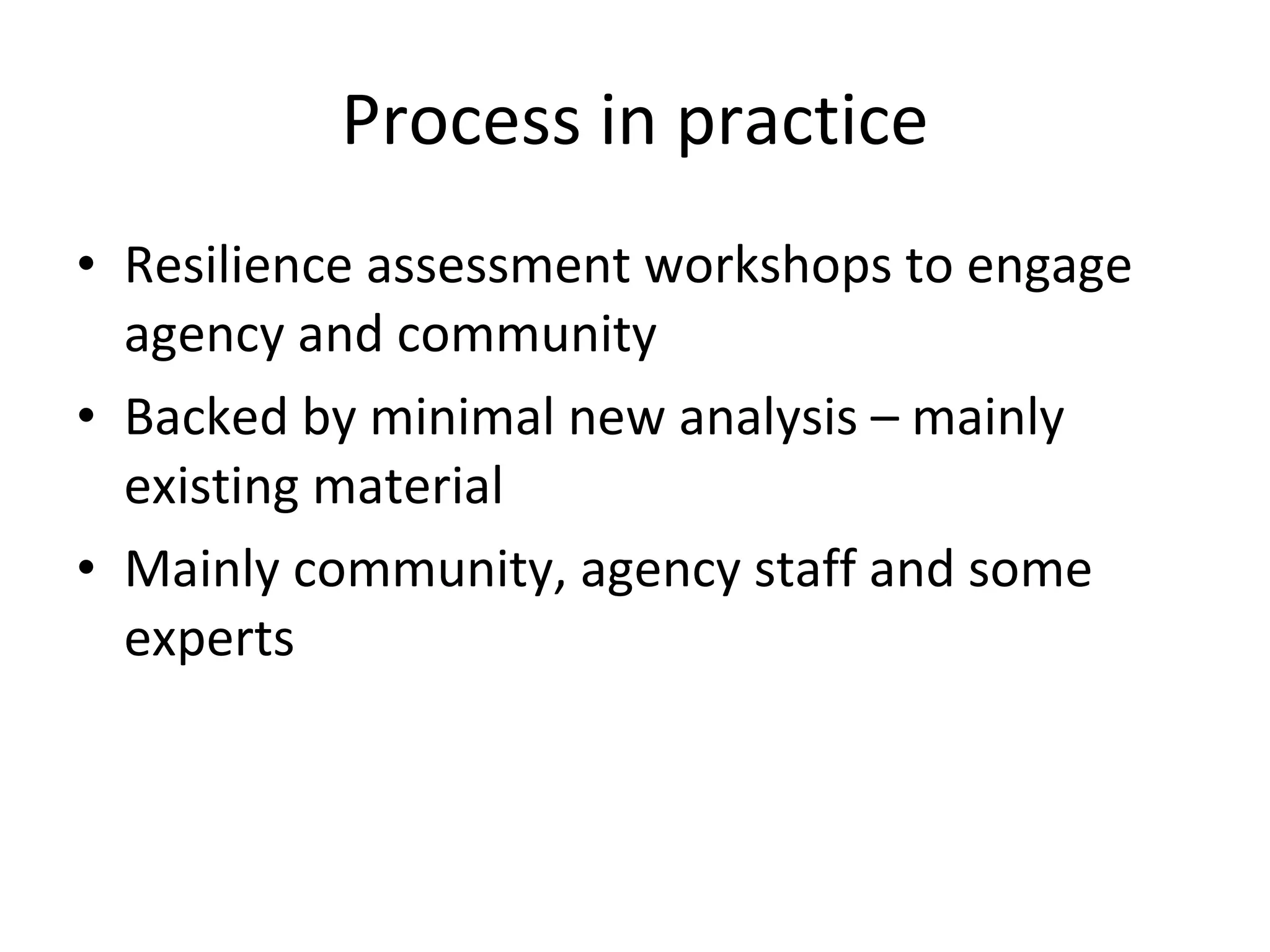 Process in practice

• Resilience assessment workshops to engage agency and community
• Backed by minimal new analysis – mainly existing material
• Mainly community, agency staff and some experts